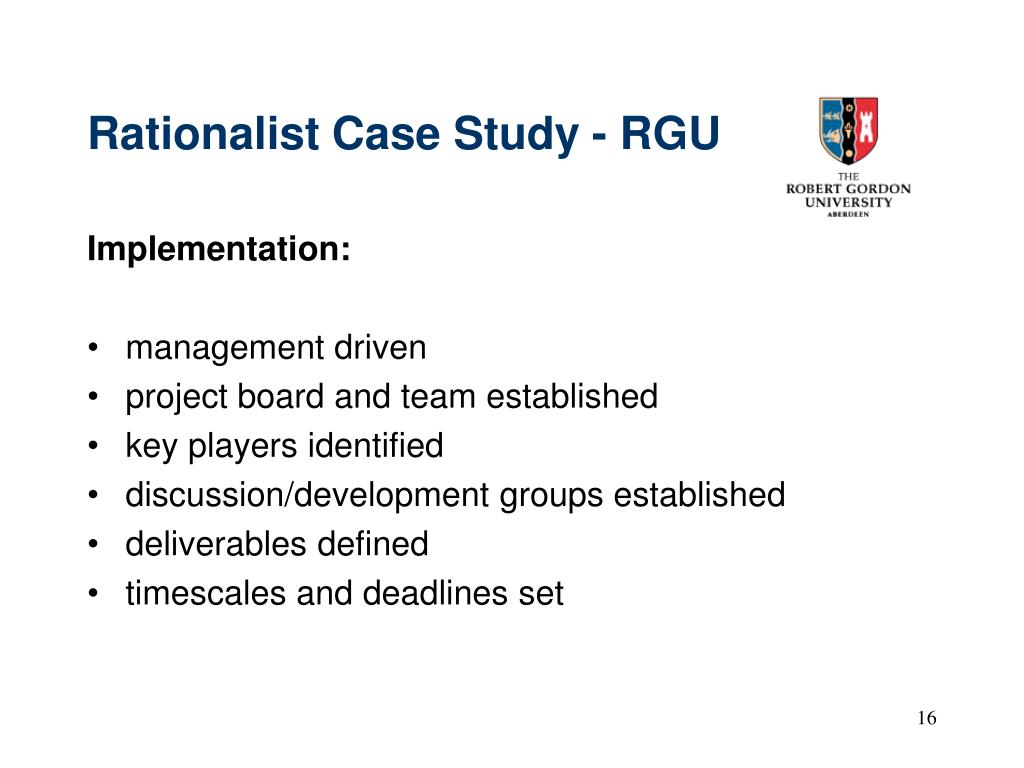 Rationalist Case Study - RGU

THE
ROBERT GORDON
UNIVERSITY
ABERDEEN

Implementation:

• management driven
• project board and team established
• key players identified
• discussion/development groups established
• deliverables defined
• timescales and deadlines set

16